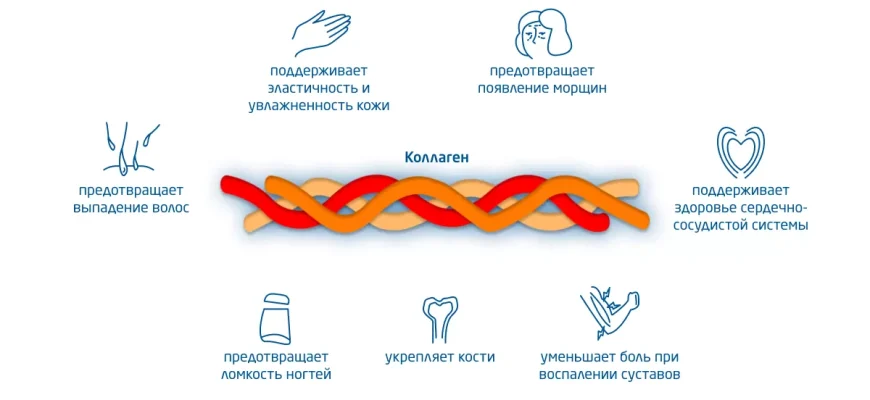 поддерживает эластичность и увлажненность кожи

предотвращает появление морщин

предотвращает выпадение волос

Коллаген

поддерживает здоровье сердечно-сосудистой системы

предотвращает ломкость ногтей

укрепляет кости

уменьшает боль при воспалении суставов